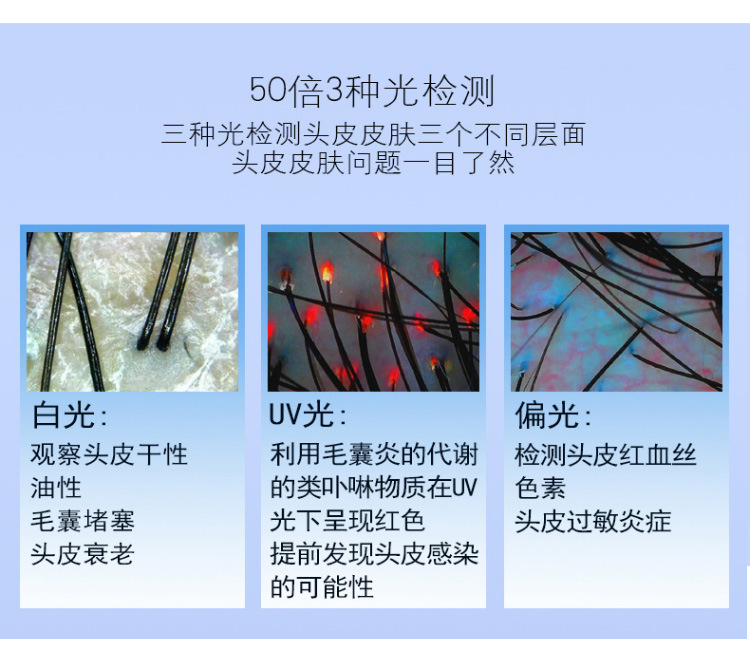 50倍3种光检测

三种光检测头皮皮肤三个不同层面
头皮皮肤问题一目了然

白光：
观察头皮干性
油性
毛囊堵塞
头皮衰老

UV光：
利用毛囊炎的代谢的类卟啉物质在UV光下呈现红色
提前发现头皮感染的可能性

偏光：
检测头皮红血丝
色素
头皮过敏炎症